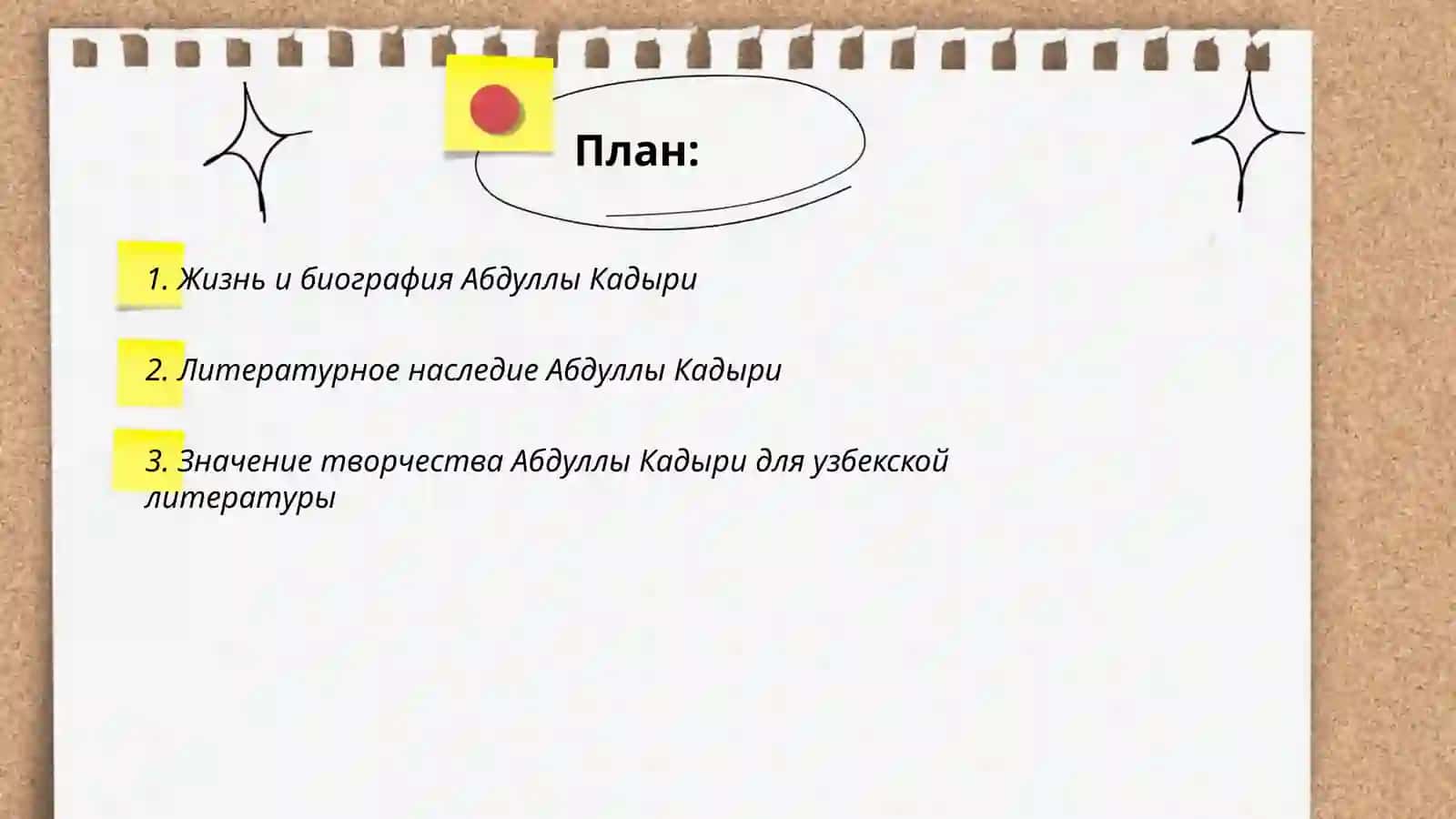 План:

1. Жизнь и биография Абдуллы Кадыри

2. Литературное наследие Абдуллы Кадыри

3. Значение творчества Абдуллы Кадыри для узбекской литературы